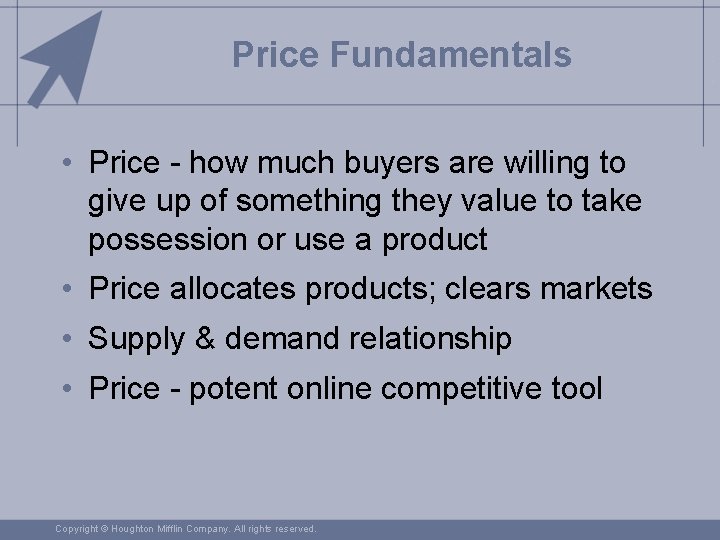 Price Fundamentals

• Price - how much buyers are willing to give up of something they value to take possession or use a product
• Price allocates products; clears markets
• Supply & demand relationship
• Price - potent online competitive tool

Copyright © Houghton Mifflin Company. All rights reserved.